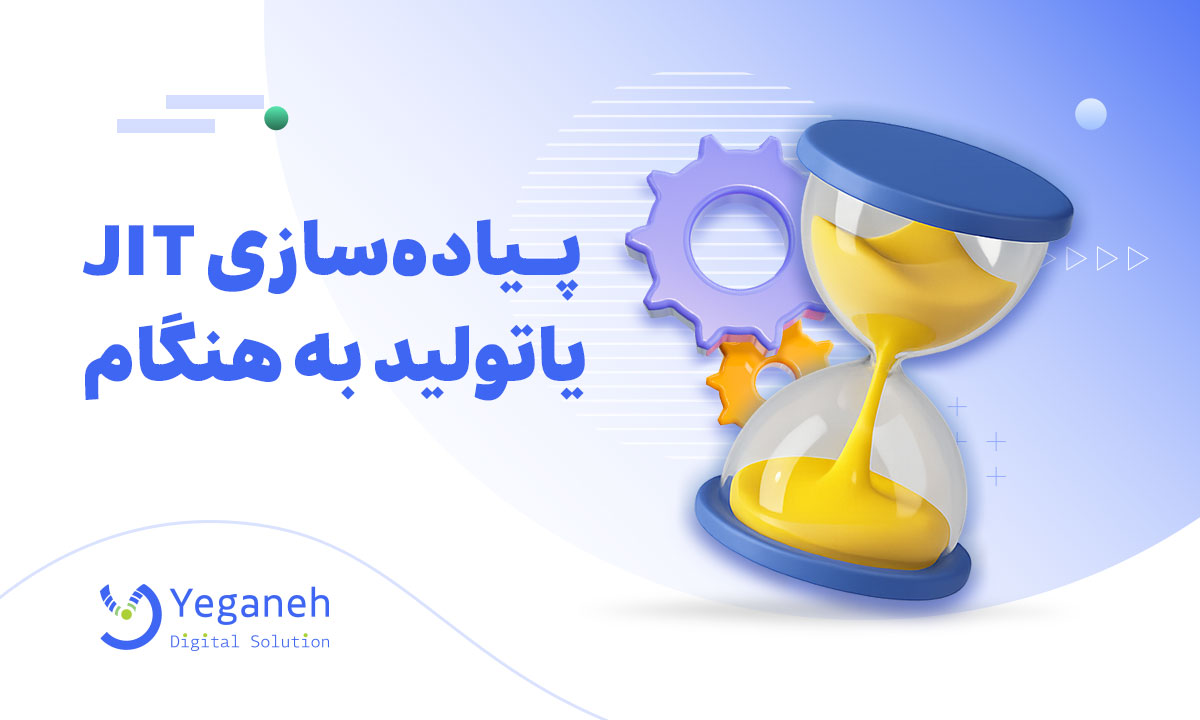 پیاده‌سازی JIT
یاتولید به هنگام

Yeganeh
Digital Solution